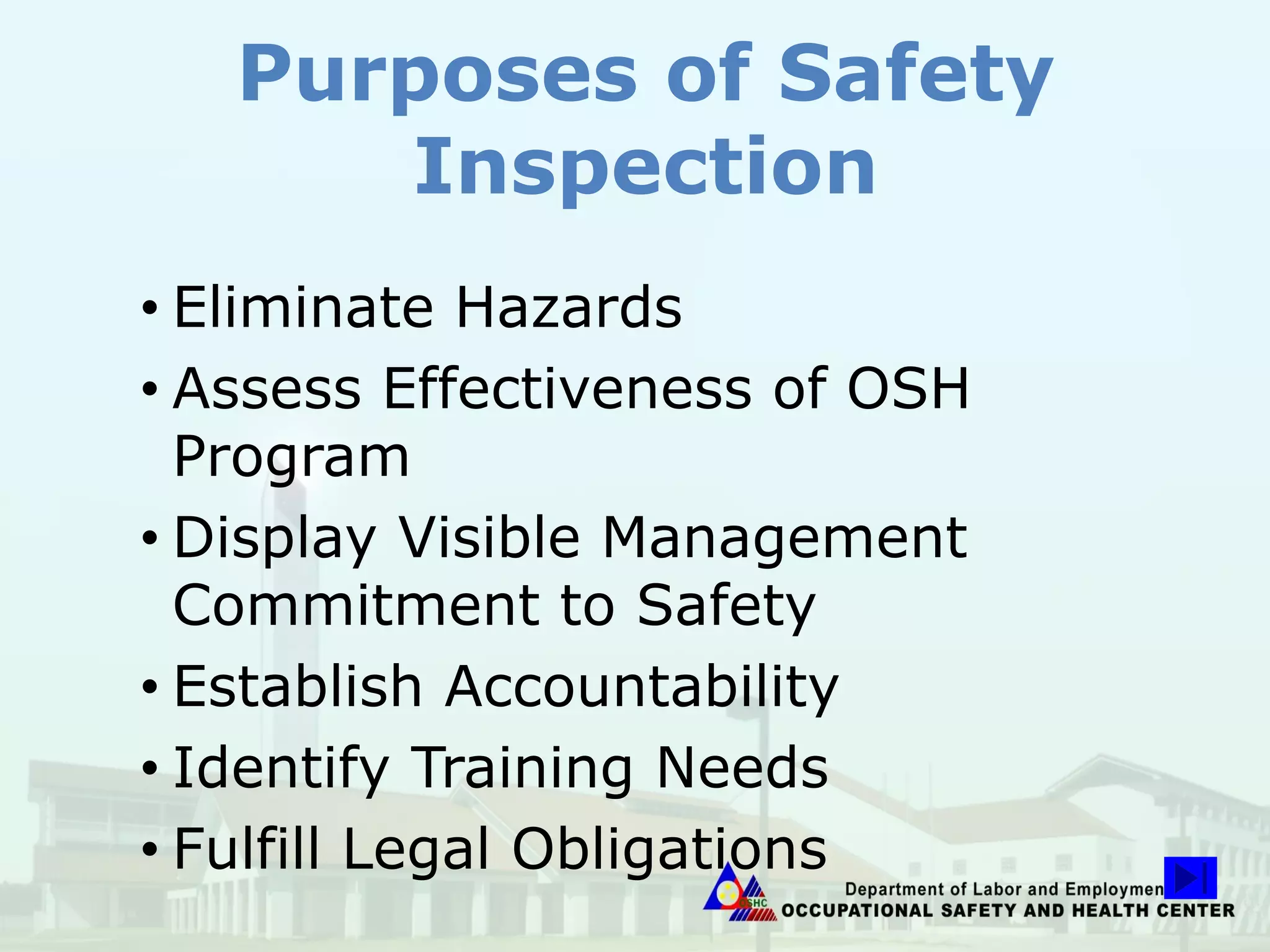 Purposes of Safety Inspection

• Eliminate Hazards
• Assess Effectiveness of OSH Program
• Display Visible Management Commitment to Safety
• Establish Accountability
• Identify Training Needs
• Fulfill Legal Obligations

OSHC
Department of Labor and Employmen
OCCUPATIONAL SAFETY AND HEALTH CENTER